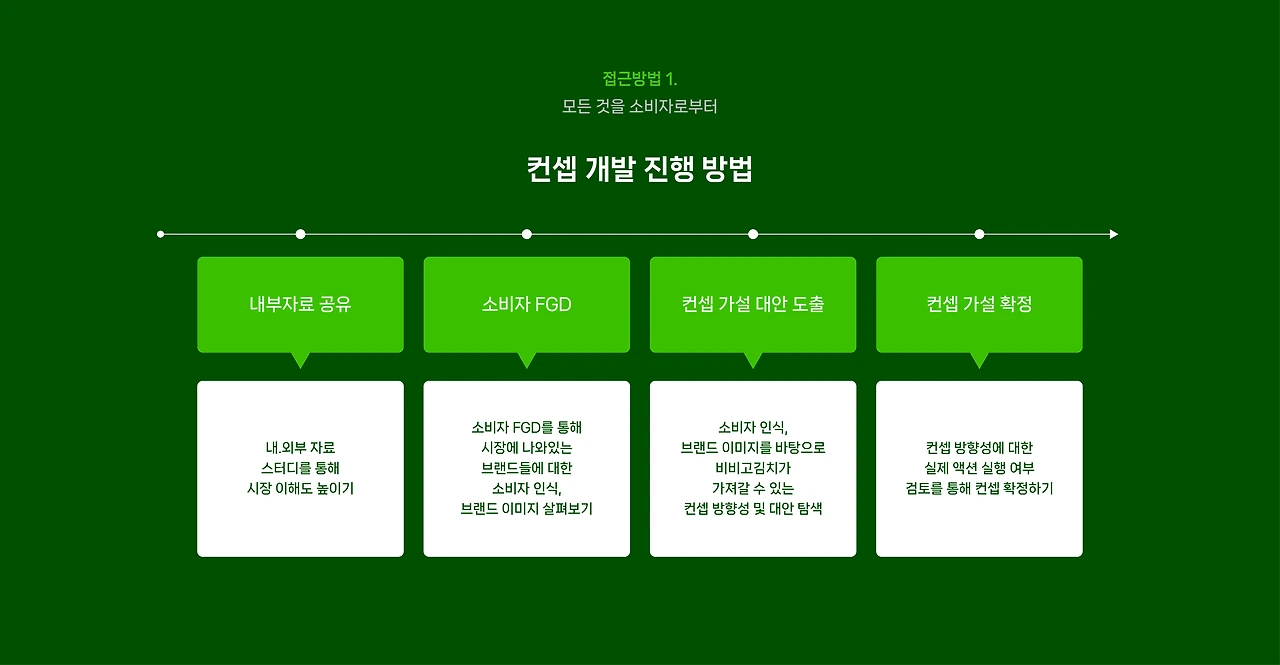 접근방법 1.
모든 것을 소비자로부터

컨셉 개발 진행 방법

내부자료 공유

소비자 FGD

컨셉 가설 대안 도출

컨셉 가설 확정

내.외부 자료
스터디를 통해
시장 이해도 높이기

소비자 FGD를 통해
시장에 나와있는
브랜드들에 대한
소비자 인식,
브랜드 이미지 살펴보기

소비자 인식,
브랜드 이미지를 바탕으로
비비고김치가
가져갈 수 있는
컨셉 방향성 및 대안 탐색

컨셉 방향성에 대한
실제 액션 실행 여부
검토를 통해 컨셉 확정하기